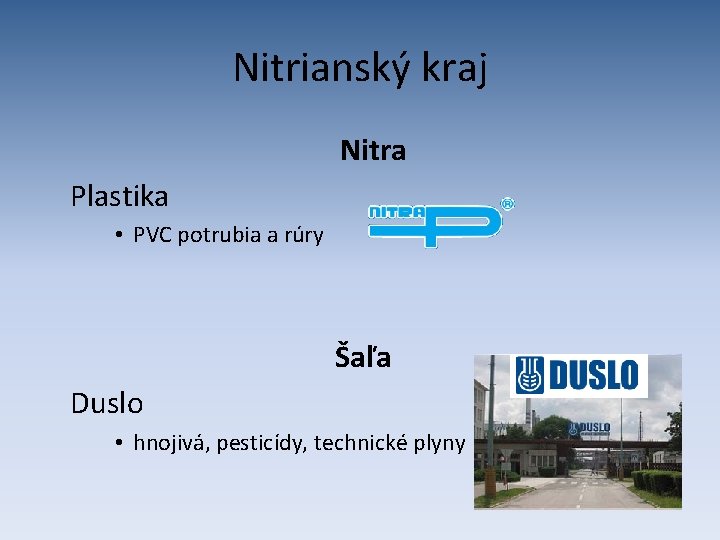 Nitrianský kraj

Nitra

Plastika

• PVC potrubia a rúry

NITRA P ®

Šaľa

Duslo

• hnojivá, pesticídy, technické plyny

DUSLO

DUSLO